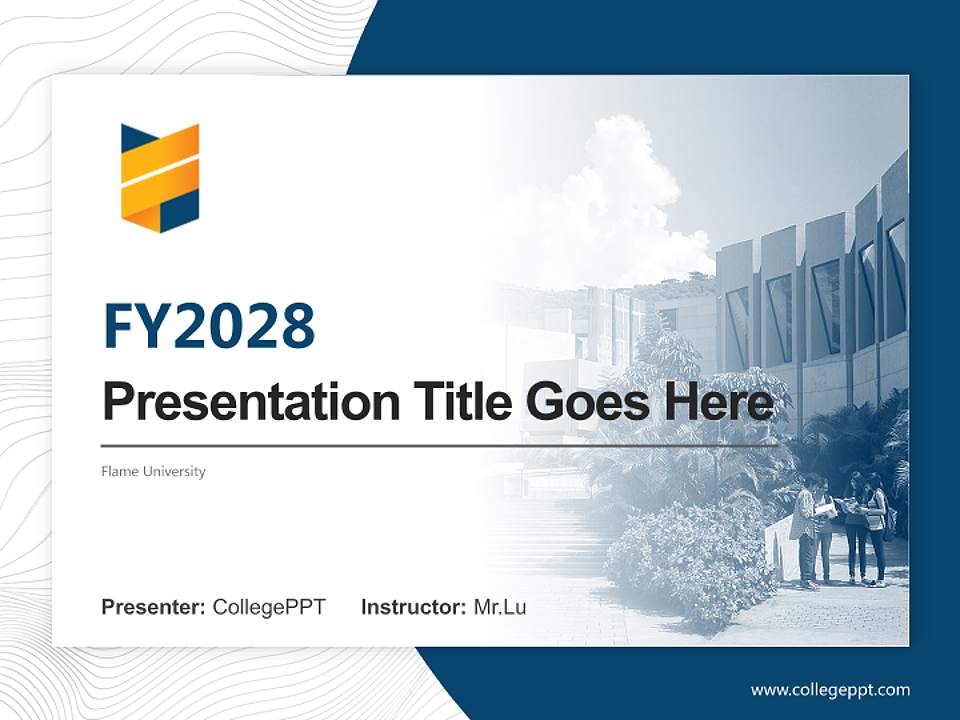 FY2028

Presentation Title Goes Here

Flame University

Presenter: CollegePPT Instructor: Mr.Lu

www.collegeppt.com